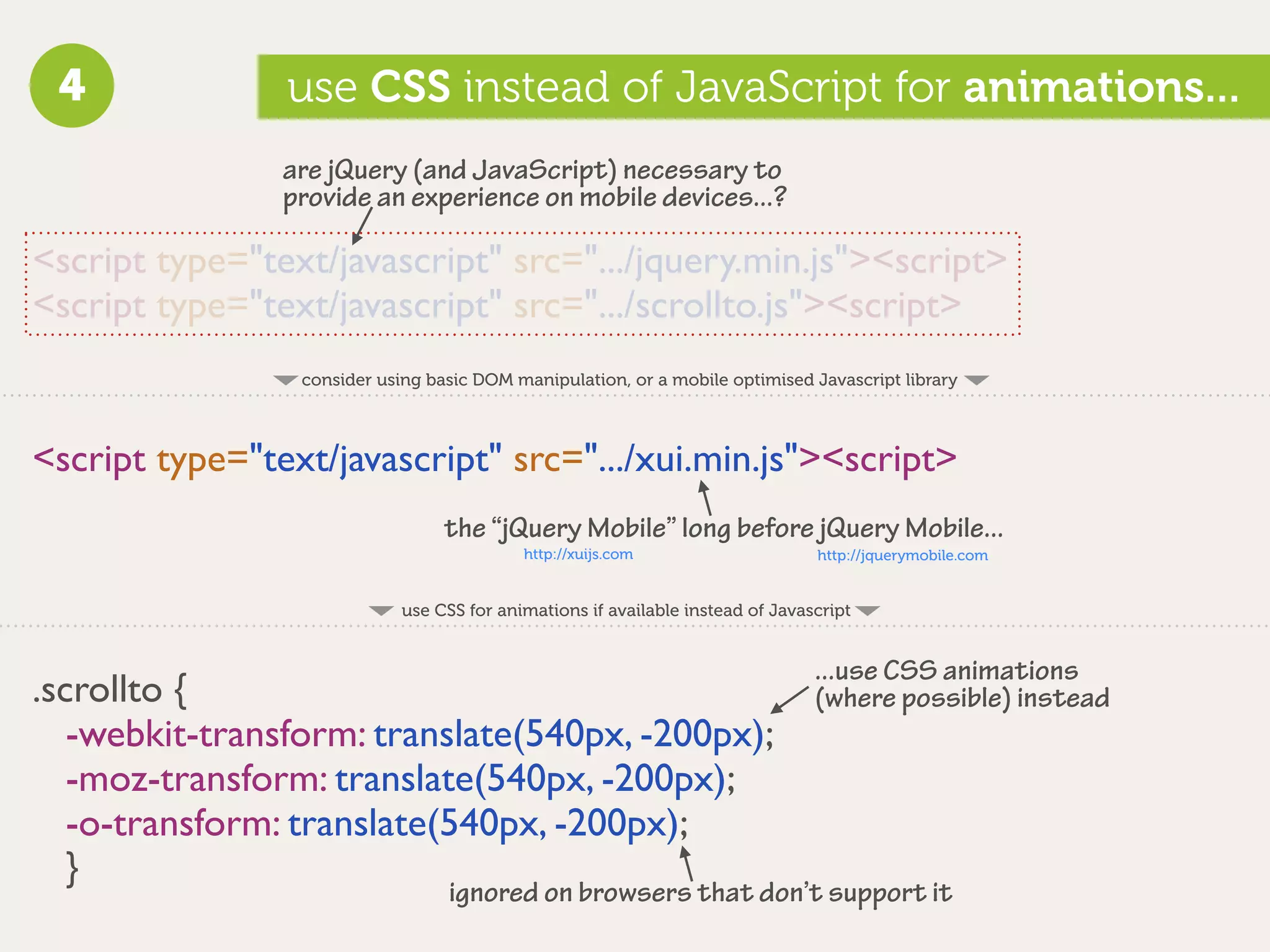 4

use CSS instead of JavaScript for animations...

are jQuery (and JavaScript) necessary to provide an experience on mobile devices...?

<script type="text/javascript" src=".../jquery.min.js"><script>
<script type="text/javascript" src=".../scrollto.js"><script>

consider using basic DOM manipulation, or a mobile optimised Javascript library

<script type="text/javascript" src=".../xui.min.js"><script>

the “jQuery Mobile” long before jQuery Mobile...
http://xuijs.com
http://jquerymobile.com

use CSS for animations if available instead of Javascript

.scrollto {
-webkit-transform: translate(540px, -200px);
-moz-transform: translate(540px, -200px);
-o-transform: translate(540px, -200px);
}

...use CSS animations (where possible) instead

ignored on browsers that don’t support it